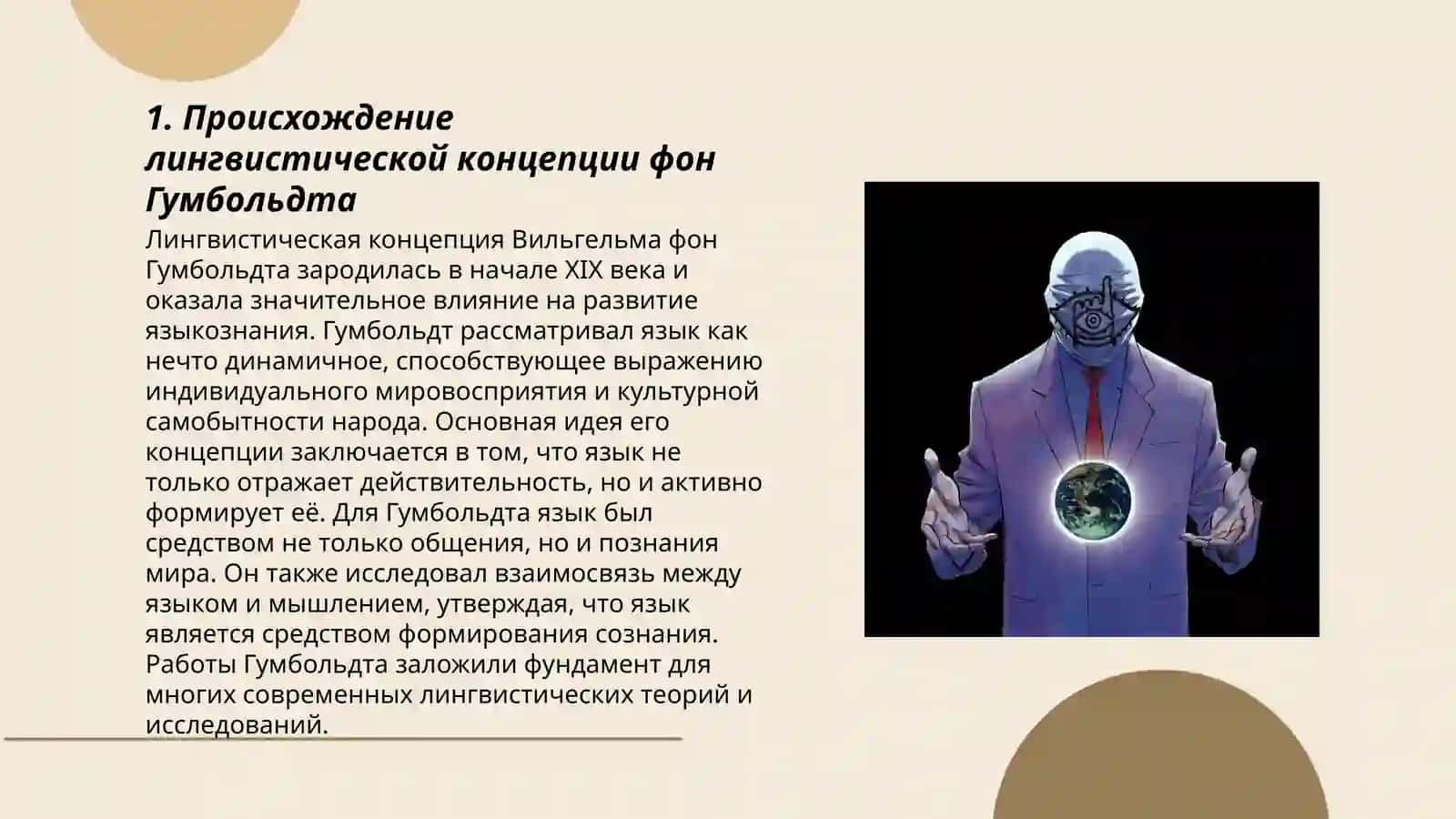 1. Происхождение лингвистической концепции фон Гумбольдта

Лингвистическая концепция Вильгельма фон Гумбольдта зародилась в начале XIX века и оказала значительное влияние на развитие языкознания. Гумбольдт рассматривал язык как нечто динамичное, способствующее выражению индивидуального мировосприятия и культурной самобытности народа. Основная идея его концепции заключается в том, что язык не только отражает действительность, но и активно формирует её. Для Гумбольдта язык был средством не только общения, но и познания мира. Он также исследовал взаимосвязь между языком и мышлением, утверждая, что язык является средством формирования сознания. Работы Гумбольдта заложили фундамент для многих современных лингвистических теорий и исследований.